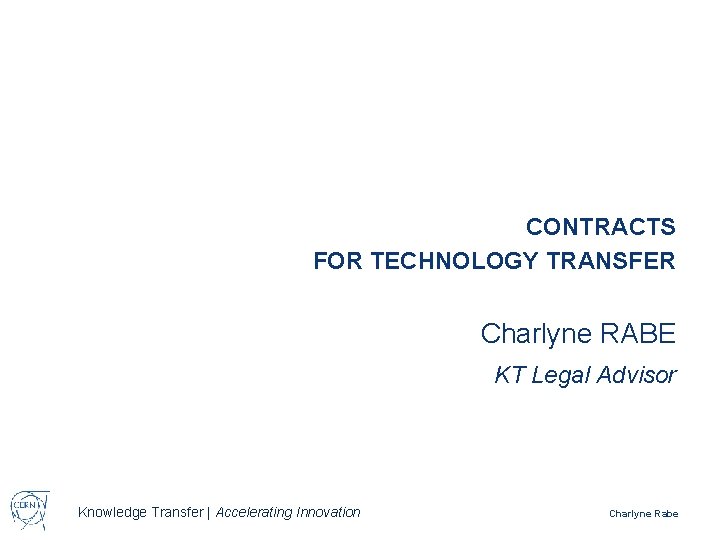 CONTRACTS
FOR TECHNOLOGY TRANSFER

Charlyne RABE

KT Legal Advisor

CERN

Knowledge Transfer | Accelerating Innovation

Charlyne Rabe